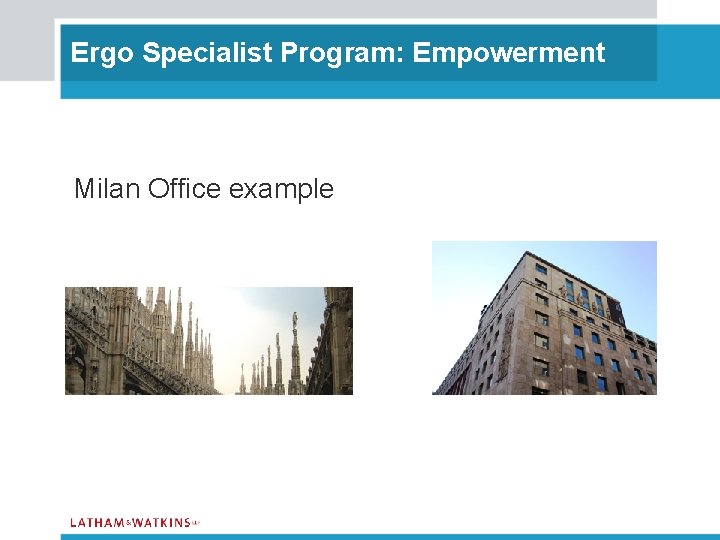 Ergo Specialist Program: Empowerment

Milan Office example

LATHAM&WATKINS LLP